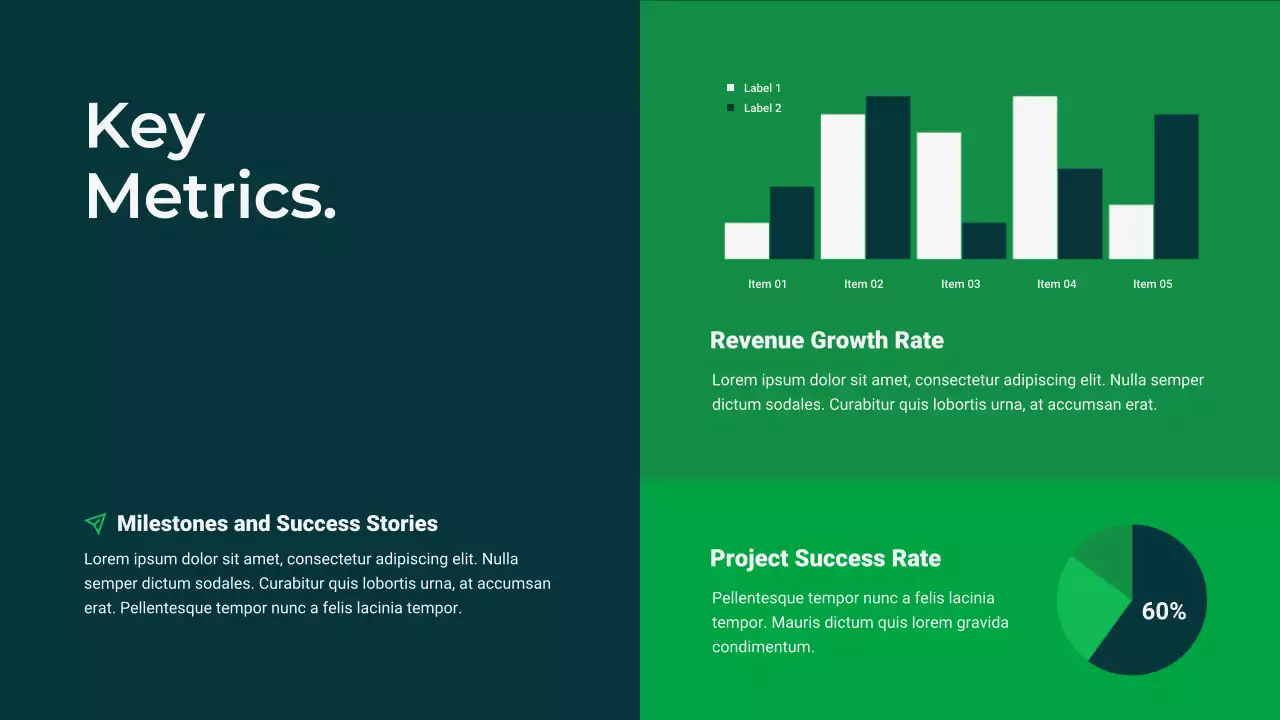 Key Metrics.

Milestones and Success Stories

Lorem ipsum dolor sit amet, consectetur adipiscing elit. Nulla semper dictum sodales. Curabitur quis lobortis urna, at accumsan erat. Pellentesque tempor nunc a felis lacinia tempor.

Label 1
Label 2

Item 01
Item 02
Item 03
Item 04
Item 05

Revenue Growth Rate

Lorem ipsum dolor sit amet, consectetur adipiscing elit. Nulla semper dictum sodales. Curabitur quis lobortis urna, at accumsan erat.

Project Success Rate

Pellentesque tempor nunc a felis lacinia tempor. Mauris dictum quis lorem gravida condimentum.

60%